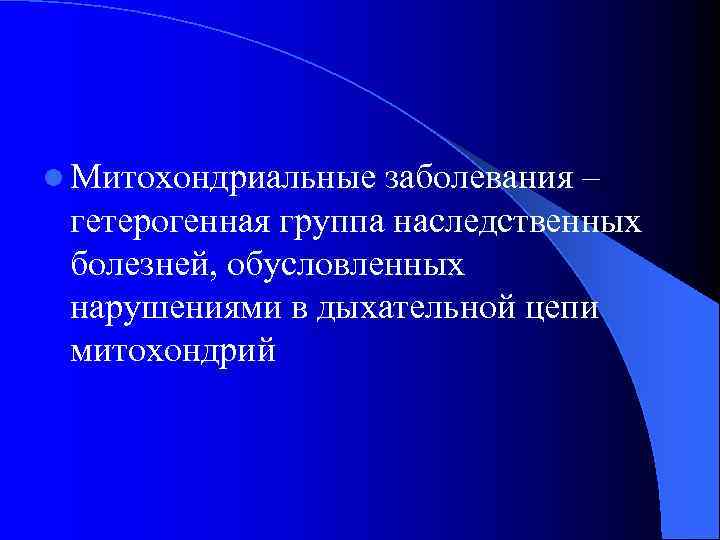 Митохондриальные заболевания – гетерогенная группа наследственных болезней, обусловленных нарушениями в дыхательной цепи митохондрий